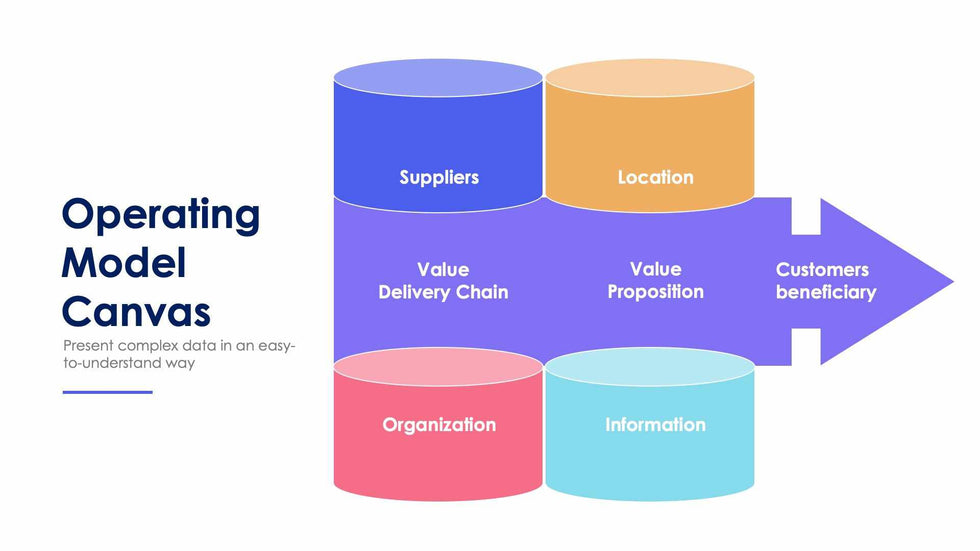 Operating Model Canvas

Present complex data in an easy-to-understand way

Suppliers

Location

Value Delivery Chain

Value Proposition

Customers beneficiary

Organization

Information